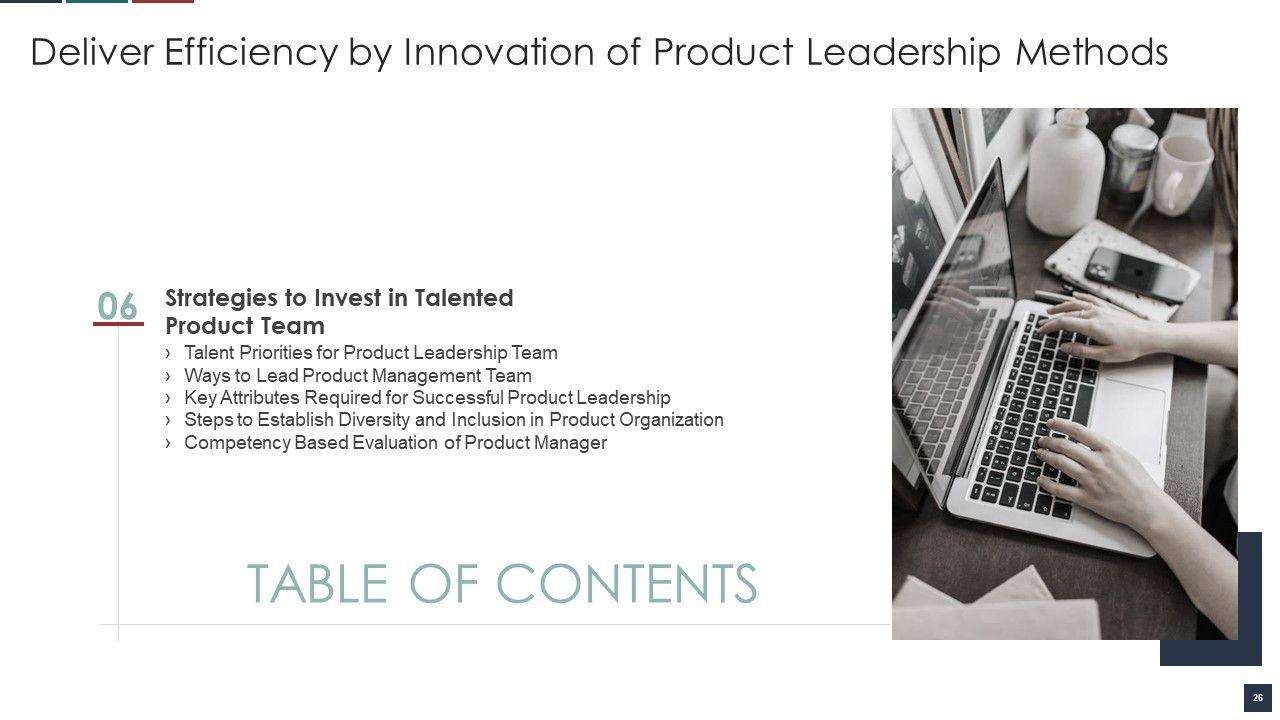 Deliver Efficiency by Innovation of Product Leadership Methods

06

Strategies to Invest in Talented Product Team

› Talent Priorities for Product Leadership Team
› Ways to Lead Product Management Team
› Key Attributes Required for Successful Product Leadership
› Steps to Establish Diversity and Inclusion in Product Organization
› Competency Based Evaluation of Product Manager

TABLE OF CONTENTS

26